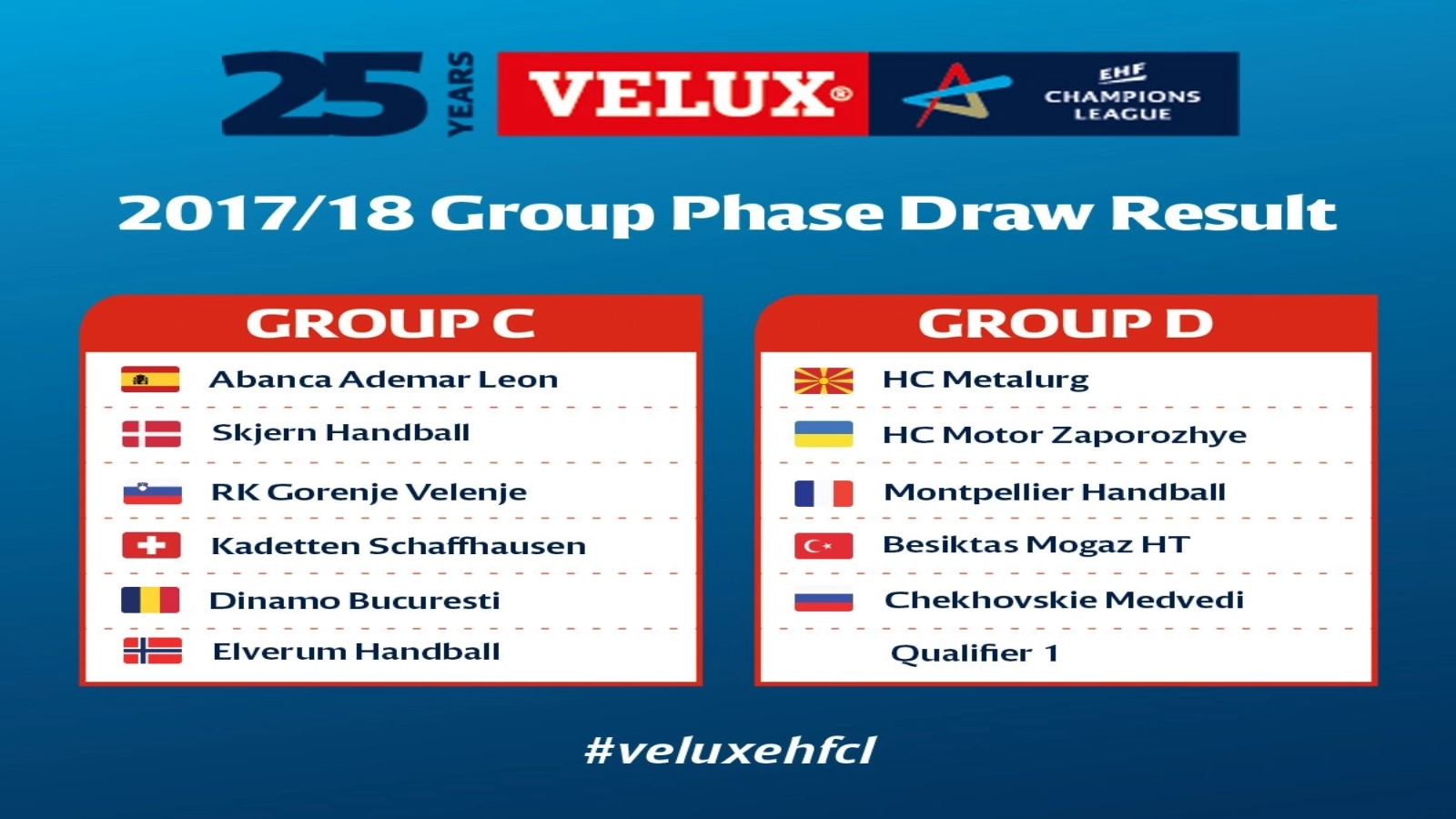 25 YEARS VELUX® EHF CHAMPIONS LEAGUE

2017/18 Group Phase Draw Result

GROUP C

Abanca Ademar Leon

Skjern Handball

RK Gorenje Velenje

Kadetten Schaffhausen

Dinamo Bucuresti

Elverum Handball

GROUP D

HC Metalurg

HC Motor Zaporozhye

Montpellier Handball

Besiktas Mogaz HT

Chekhovskie Medvedi

Qualifier 1

#veluxehfcl